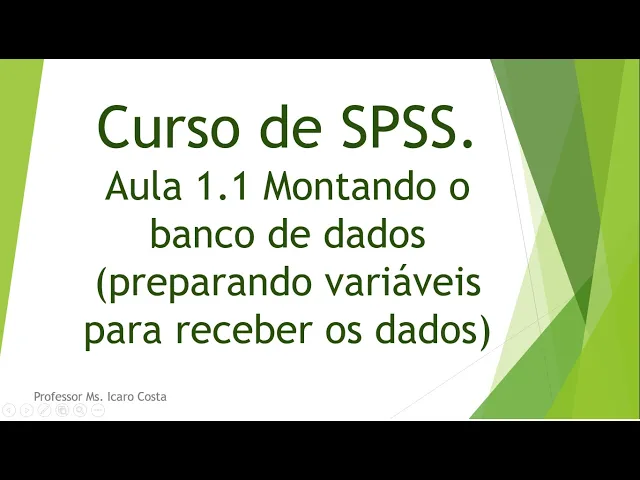 Curso de SPSS.
Aula 1.1 Montando o banco de dados (preparando variáveis para receber os dados)

Professor Ms. Icaro Costa